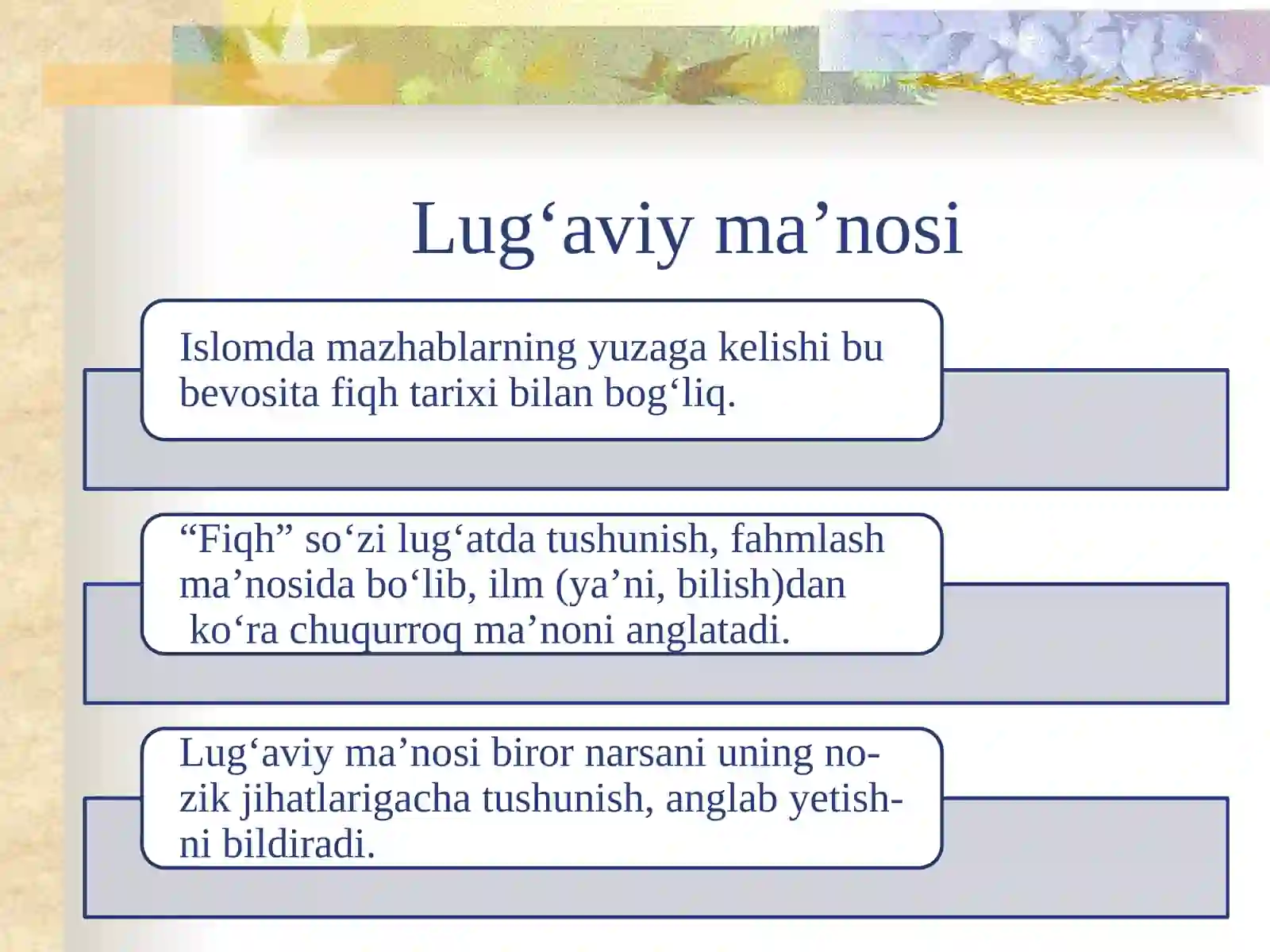 Lug‘aviy ma’nosi

Islomda mazhablarning yuzaga kelishi bu bevosita fiqh tarixi bilan bog‘liq.

“Fiqh” so‘zi lug‘atda tushunish, fahmlash ma’nosida bo‘lib, ilm (ya’ni, bilish)dan ko‘ra chuqurroq ma’noni anglatadi.

Lug‘aviy ma’nosi biror narsani uning nozik jihatlarigacha tushunish, anglab yetishni bildiradi.